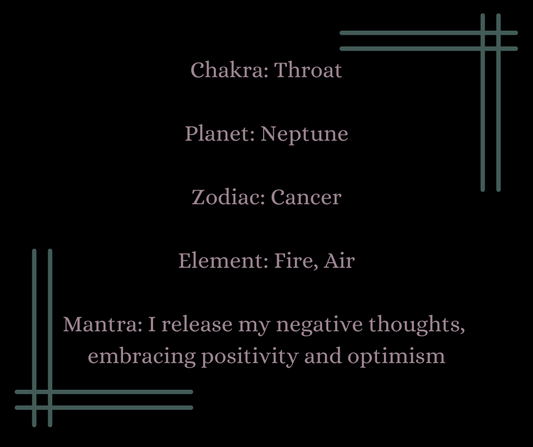 Chakra: Throat

Planet: Neptune

Zodiac: Cancer

Element: Fire, Air

Mantra: I release my negative thoughts, embracing positivity and optimism